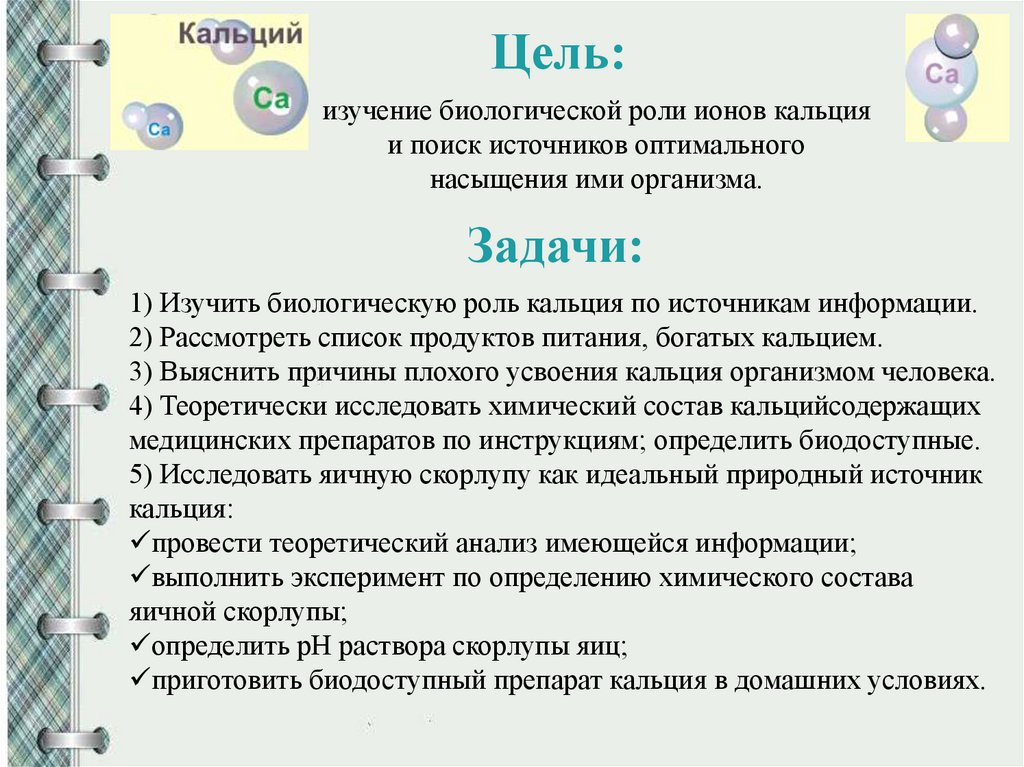 Кальций

Ca

Ca

Ca

Цель:

изучение биологической роли ионов кальция и поиск источников оптимального насыщения ими организма.

Задачи:

1) Изучить биологическую роль кальция по источникам информации.
2) Рассмотреть список продуктов питания, богатых кальцием.
3) Выяснить причины плохого усвоения кальция организмом человека.
4) Теоретически исследовать химический состав кальцийсодержащих медицинских препаратов по инструкциям; определить биодоступные.
5) Исследовать яичную скорлупу как идеальный природный источник кальция:
✓провести теоретический анализ имеющейся информации;
✓выполнить эксперимент по определению химического состава яичной скорлупы;
✓определить pH раствора скорлупы яиц;
✓приготовить биодоступный препарат кальция в домашних условиях.